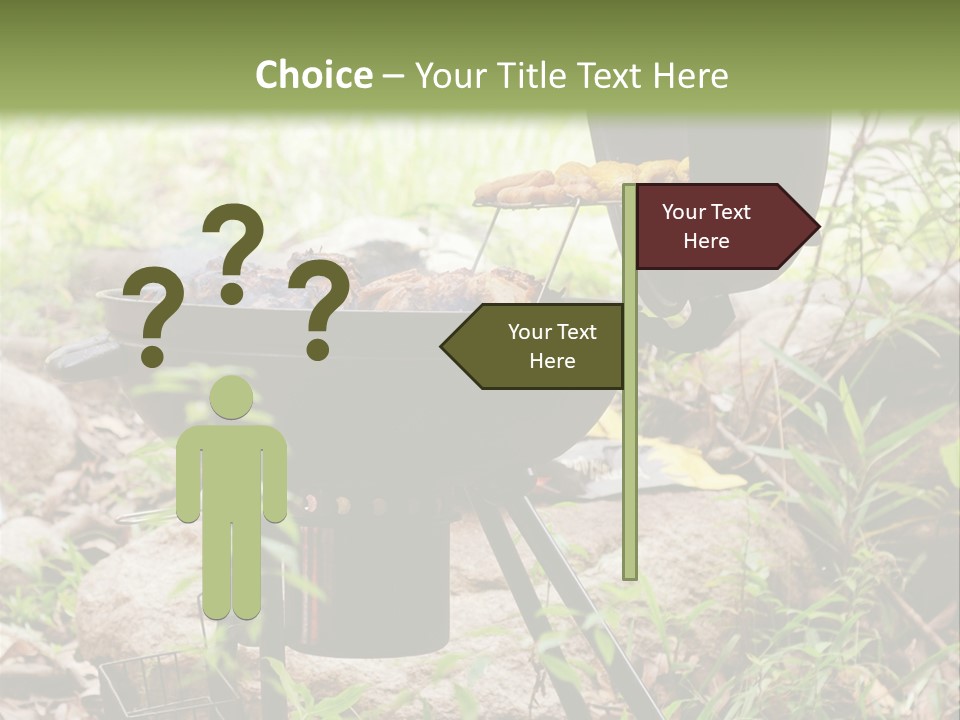 Choice – Your Title Text Here

? ? ?

Your Text Here

Your Text Here